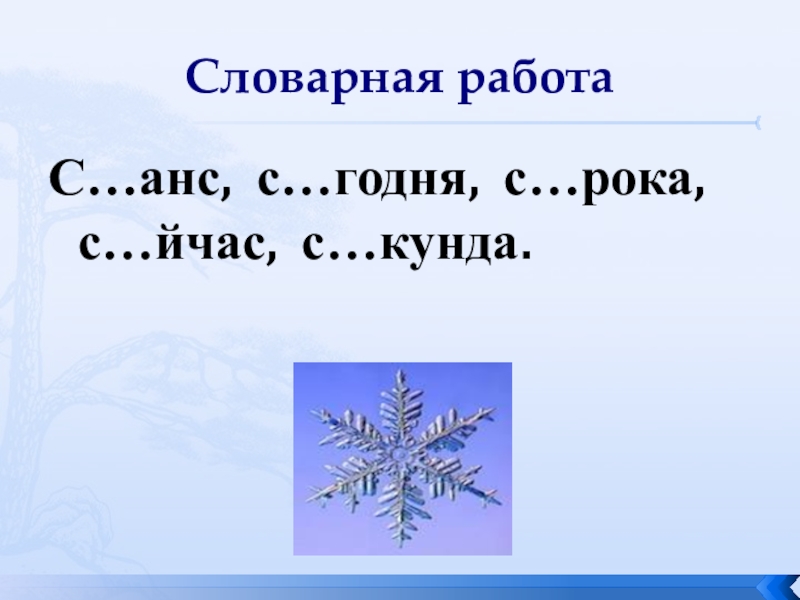 Словарная работа

С…анс, с…годня, с…рока, с…йчас, с…кунда.